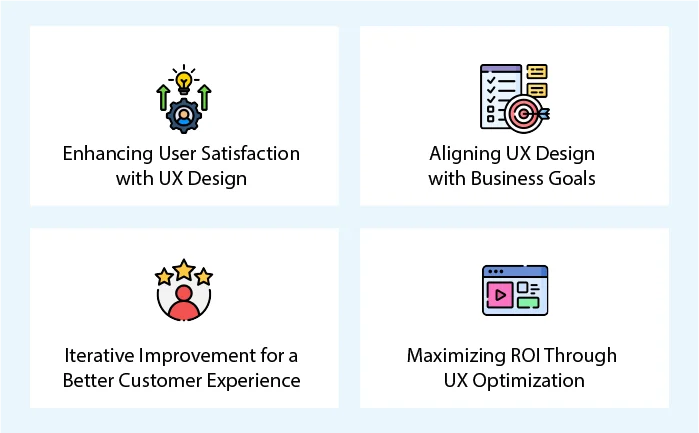 Enhancing User Satisfaction with UX Design

Aligning UX Design with Business Goals

Iterative Improvement for a Better Customer Experience

Maximizing ROI Through UX Optimization